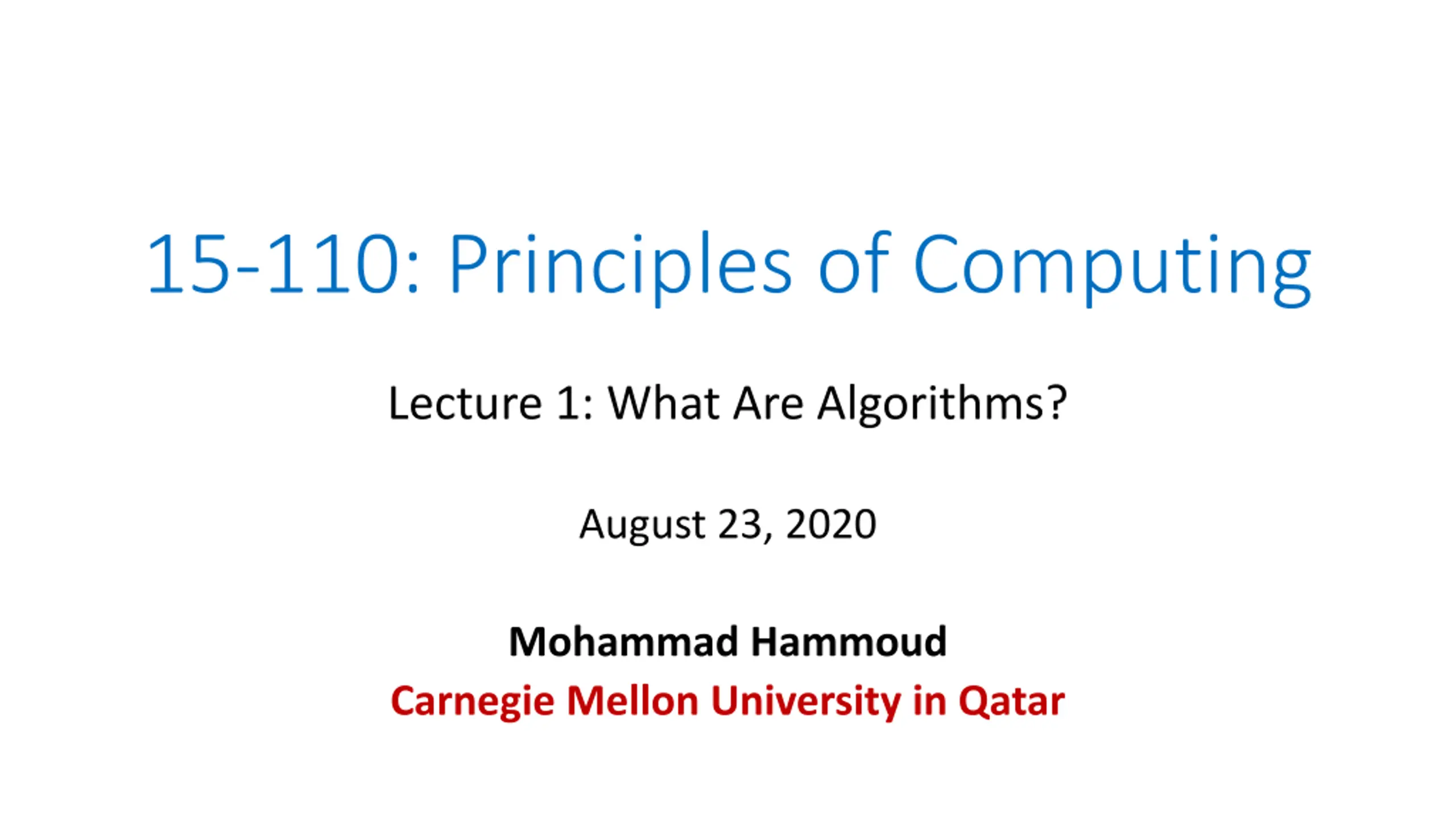 15-110: Principles of Computing

Lecture 1: What Are Algorithms?

August 23, 2020

Mohammad Hammoud
Carnegie Mellon University in Qatar